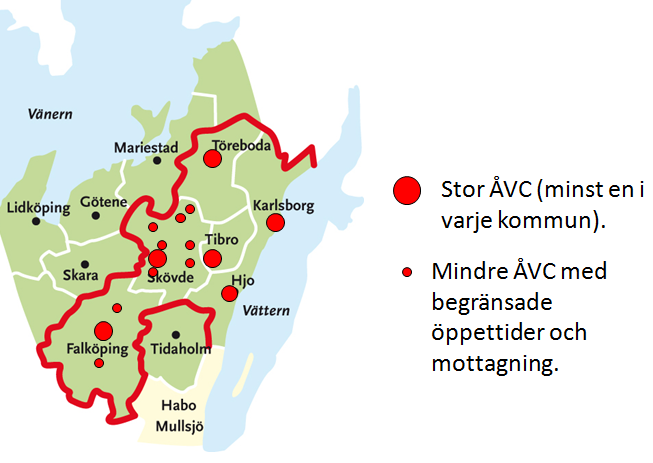 Vänern

Mariestad

Töreboda

Lidköping

Götene

Karlsborg

Tibro

Skara

Skövde

Hjo

Vättern

Falköping

Tidaholm

Habo

Mullsjö

Stor ÅVC (minst en i varje kommun).

Mindre ÅVC med begränsade öppettider och mottagning.